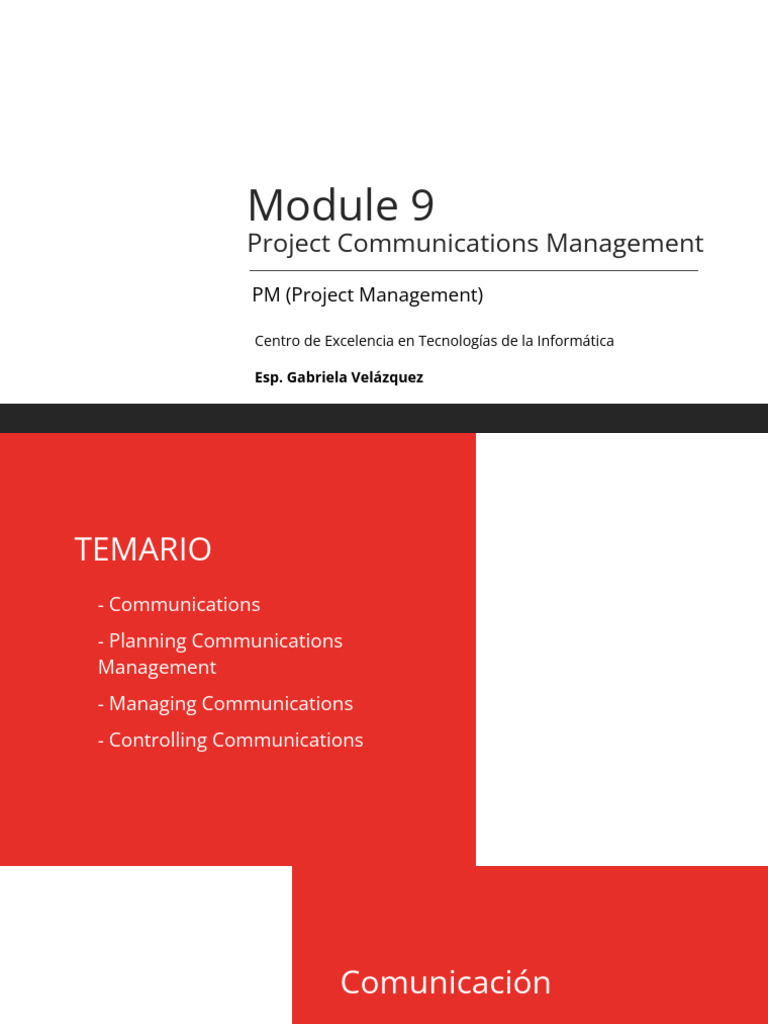 Module 9
Project Communications Management

PM (Project Management)

Centro de Excelencia en Tecnologías de la Informática

Esp. Gabriela Velázquez

TEMARIO

- Communications
- Planning Communications Management
- Managing Communications
- Controlling Communications

Comunicación